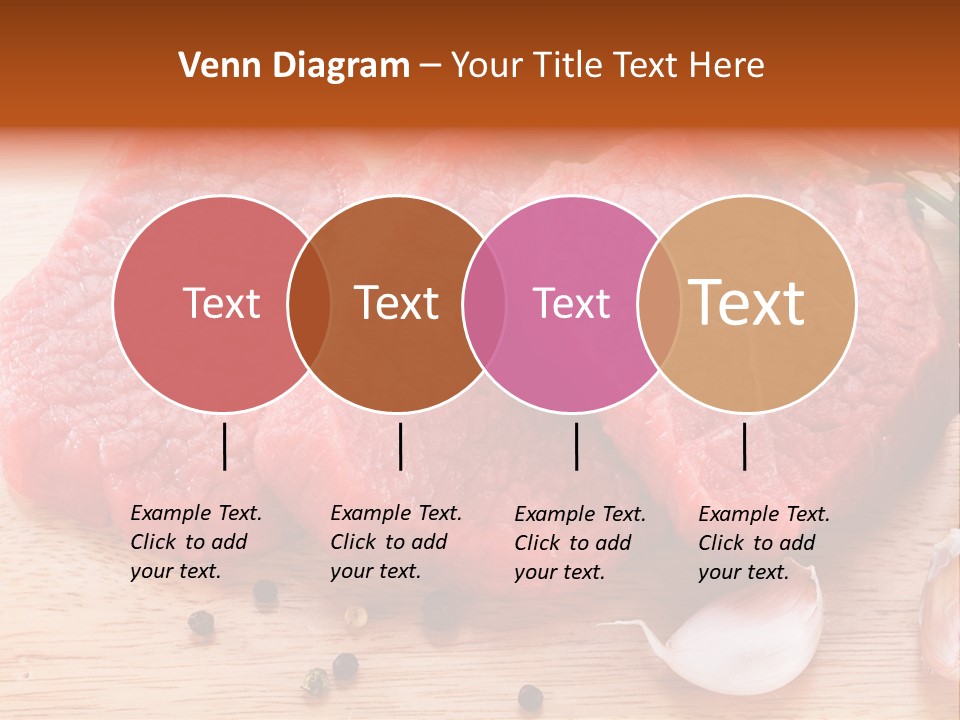 Venn Diagram – Your Title Text Here

Text

Text

Text

Text

Example Text. Click to add your text.

Example Text. Click to add your text.

Example Text. Click to add your text.

Example Text. Click to add your text.